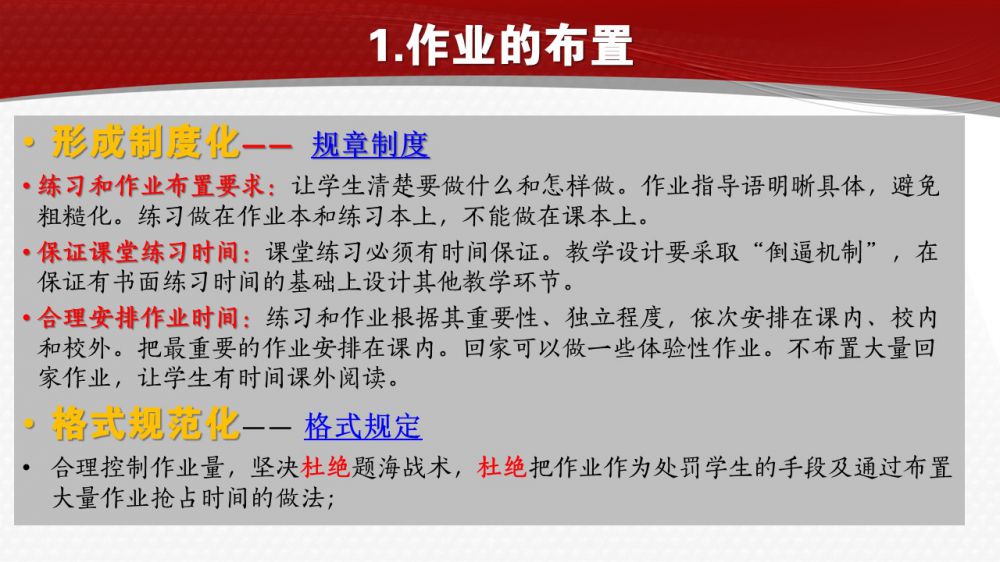 1.作业的布置

• 形成制度化—— 规章制度

• 练习和作业布置要求：让学生清楚要做什么和怎样做。作业指导语明晰具体，避免粗糙化。练习做在作业本和练习本上，不能做在课本上。

• 保证课堂练习时间：课堂练习必须有时间保证。教学设计要采取“倒逼机制”，在保证有书面练习时间的基础上设计其他教学环节。

• 合理安排作业时间：练习和作业根据其重要性、独立程度，依次安排在课内、校内和校外。把最重要的作业安排在课内。回家可以做一些体验性作业。不布置大量回家作业，让学生有时间课外阅读。

• 格式规范化—— 格式规定

• 合理控制作业量，坚决杜绝题海战术，杜绝把作业作为处罚学生的手段及通过布置大量作业抢占时间的做法；